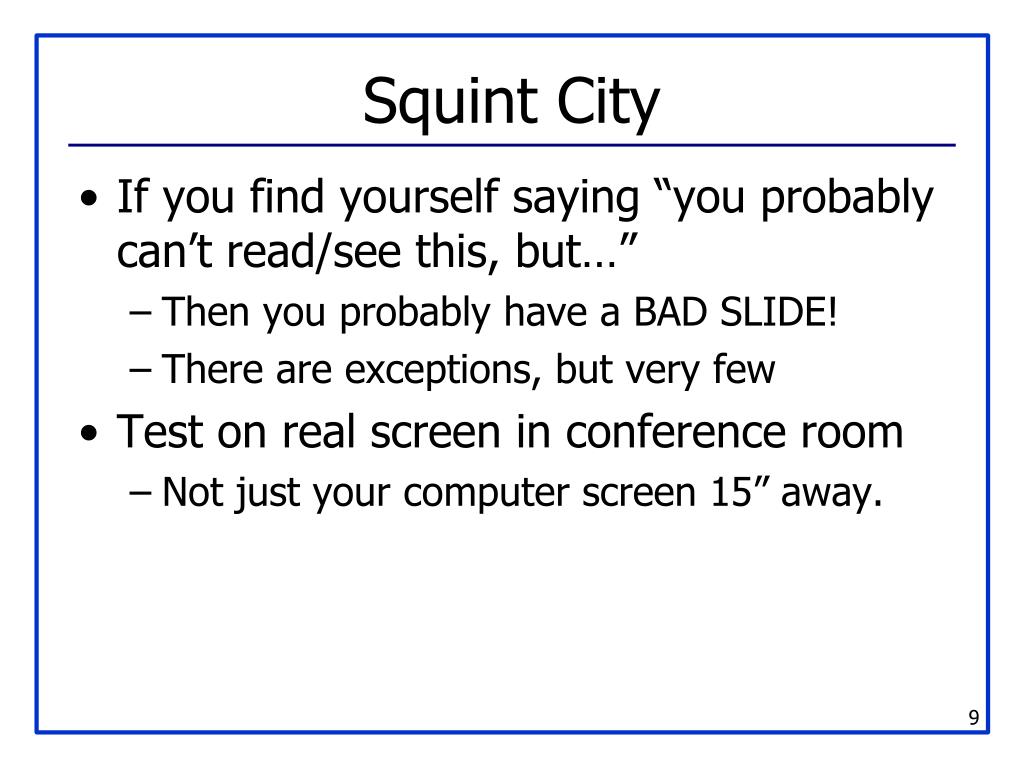 Squint City

• If you find yourself saying “you probably can’t read/see this, but…”
– Then you probably have a BAD SLIDE!
– There are exceptions, but very few
• Test on real screen in conference room
– Not just your computer screen 15” away.

9